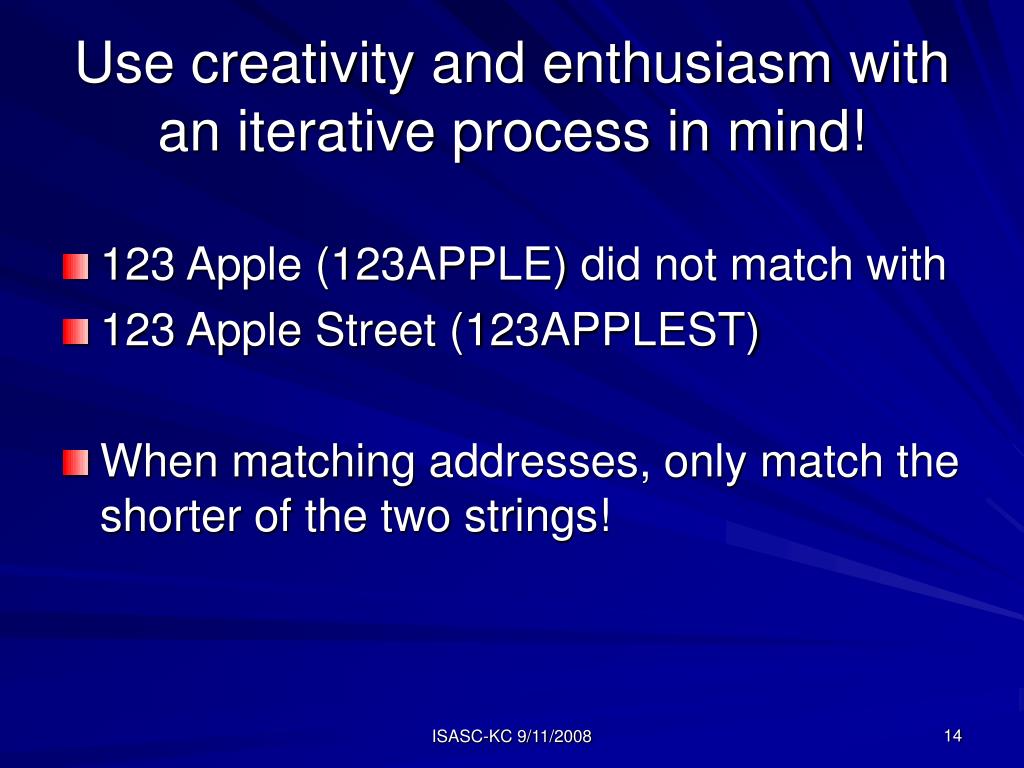 Use creativity and enthusiasm with an iterative process in mind!

123 Apple (123APPLE) did not match with

123 Apple Street (123APPLEST)

When matching addresses, only match the shorter of the two strings!

ISASC-KC 9/11/2008

14